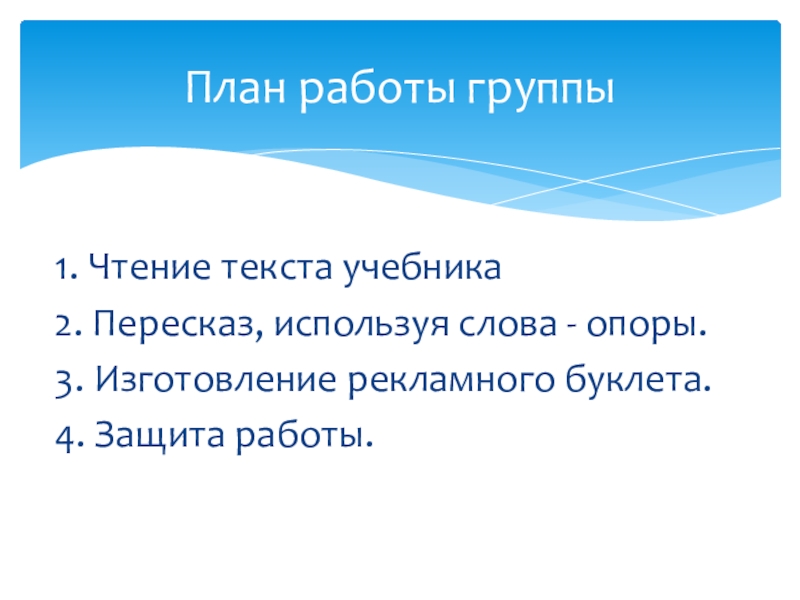 План работы группы

1. Чтение текста учебника
2. Пересказ, используя слова - опоры.
3. Изготовление рекламного буклета.
4. Защита работы.